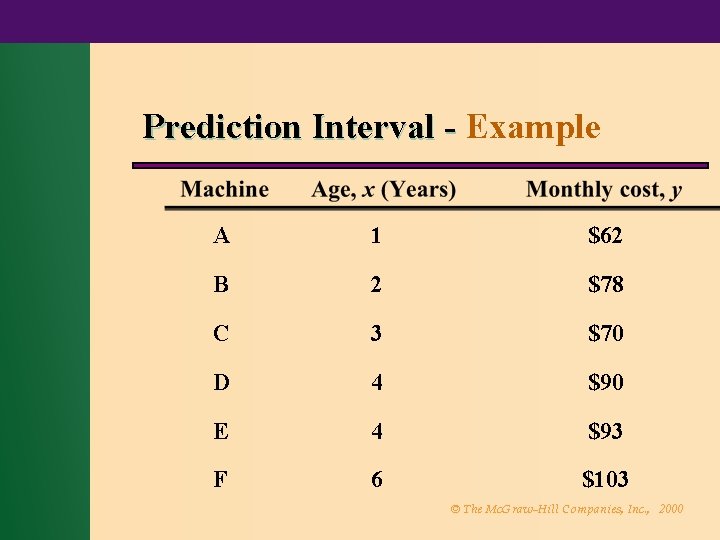 Prediction Interval - Example

| Machine | Age, $x$ (Years) | Monthly cost, $y$ |
|---|---|---|
| A | 1 | \$62 |
| B | 2 | \$78 |
| C | 3 | \$70 |
| D | 4 | \$90 |
| E | 4 | \$93 |
| F | 6 | \$103 |

© The McGraw-Hill Companies, Inc., 2000